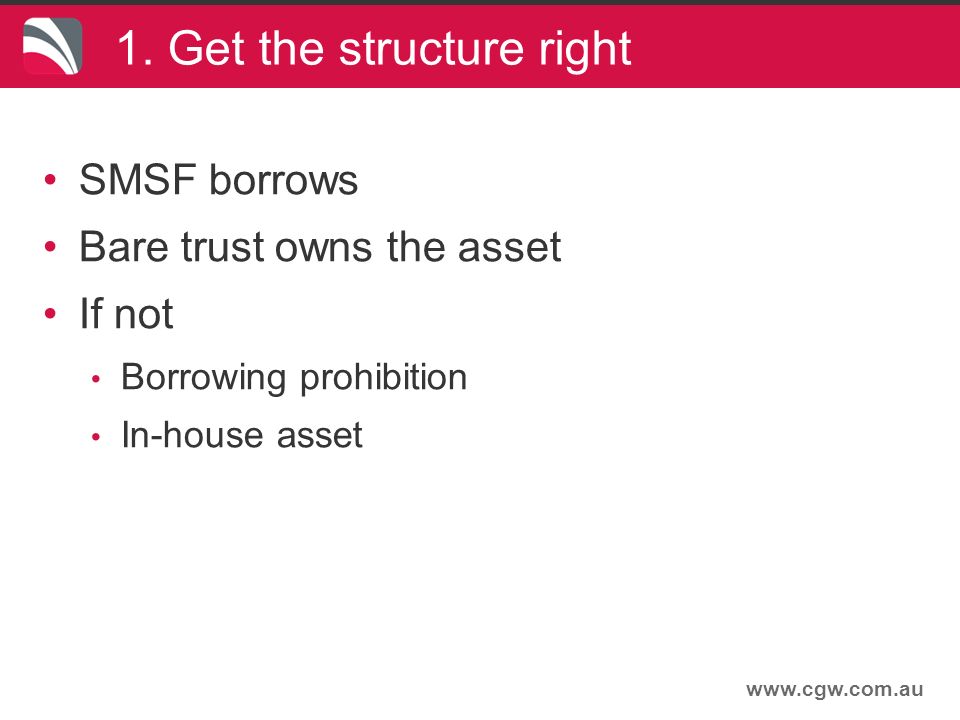 1. Get the structure right

• SMSF borrows
• Bare trust owns the asset
• If not
  • Borrowing prohibition
  • In-house asset

www.cgw.com.au